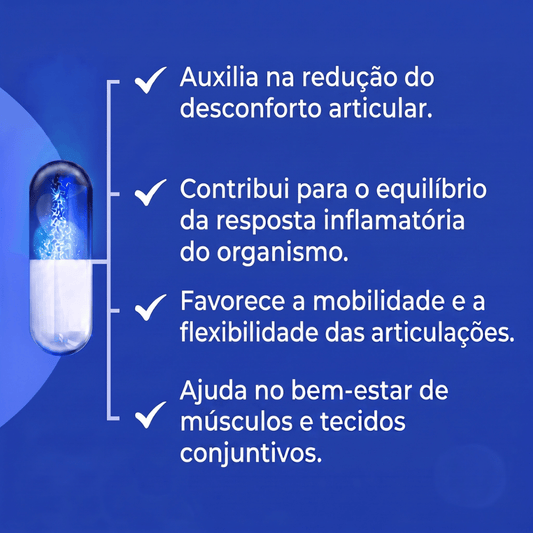 ✓ Auxilia na redução do desconforto articular.

✓ Contribui para o equilíbrio da resposta inflamatória do organismo.

✓ Favorece a mobilidade e a flexibilidade das articulações.

✓ Ajuda no bem-estar de músculos e tecidos conjuntivos.